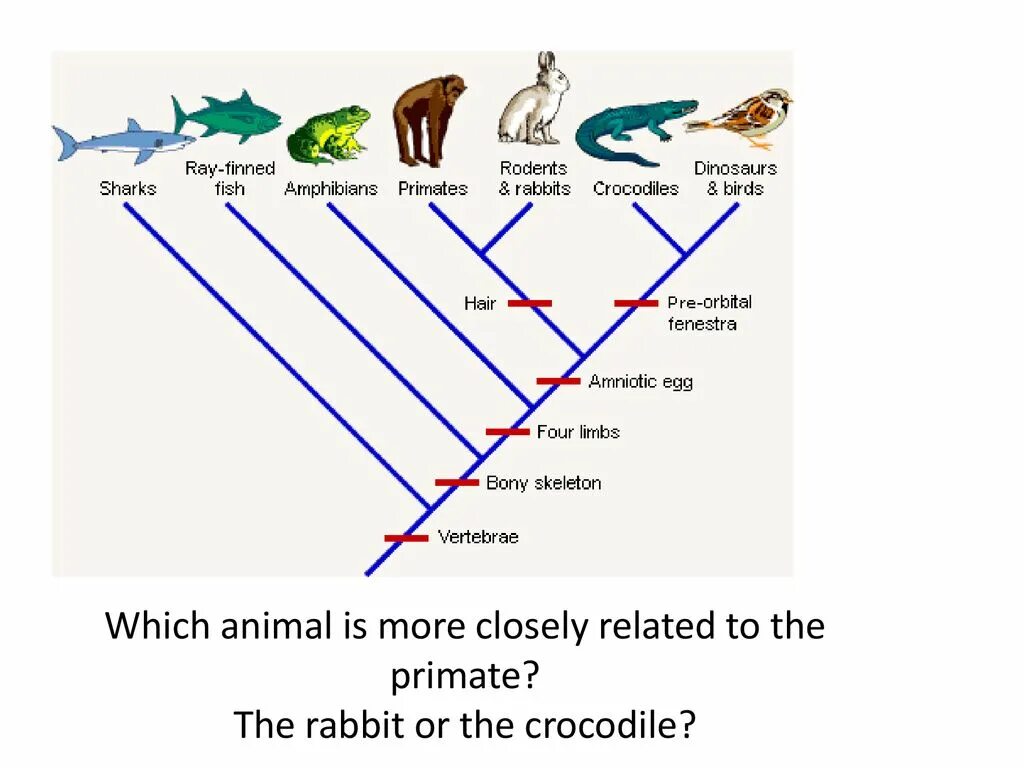 Sharks

Ray-finned fish

Amphibians

Primates

Rodents & rabbits

Crocodiles

Dinosaurs & birds

Hair

Pre-orbital fenestra

Amniotic egg

Four limbs

Bony skeleton

Vertebrae

Which animal is more closely related to the primate?
The rabbit or the crocodile?